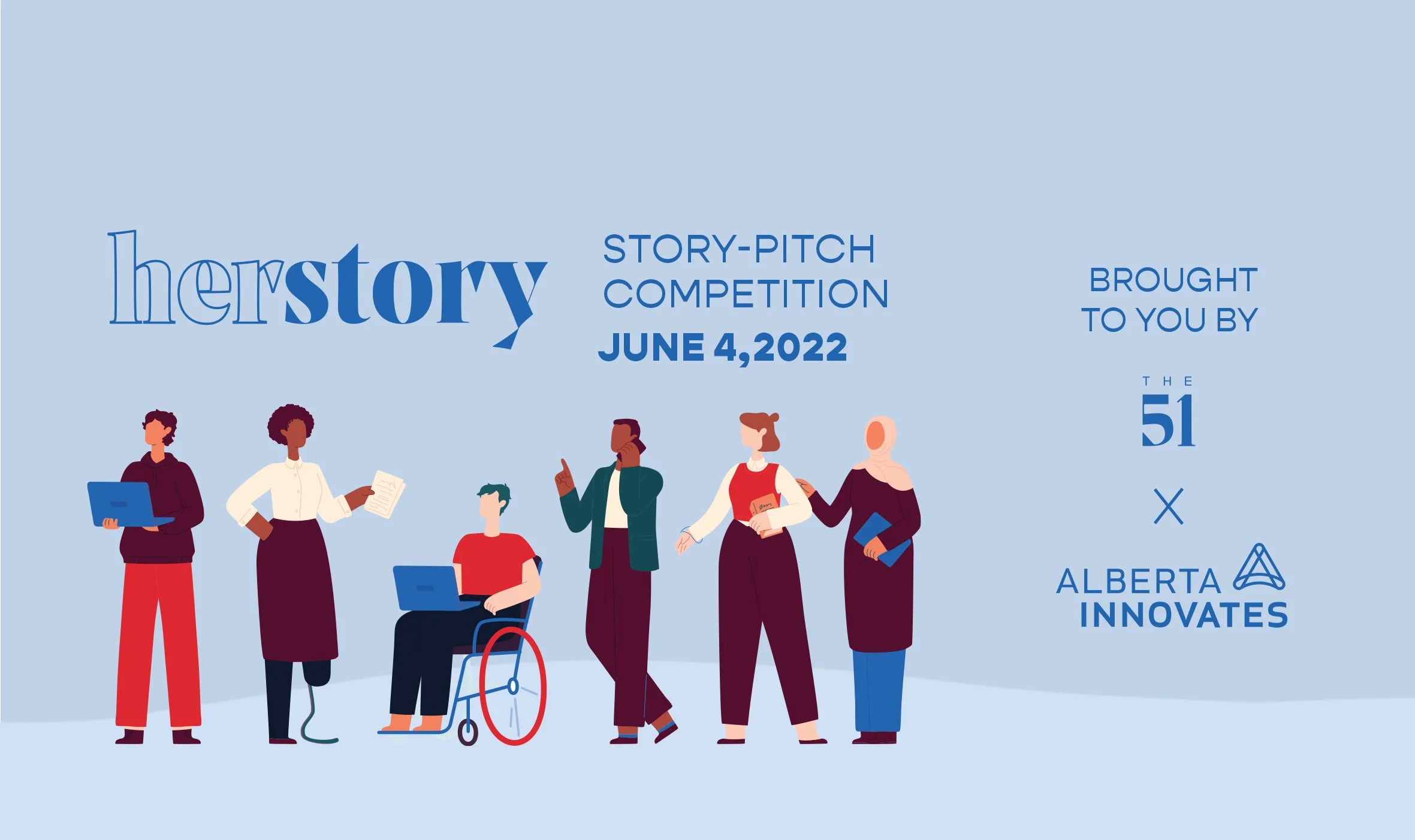 herstory

STORY-PITCH COMPETITION
JUNE 4,2022

BROUGHT TO YOU BY

THE
51

X

ALBERTA
INNOVATES